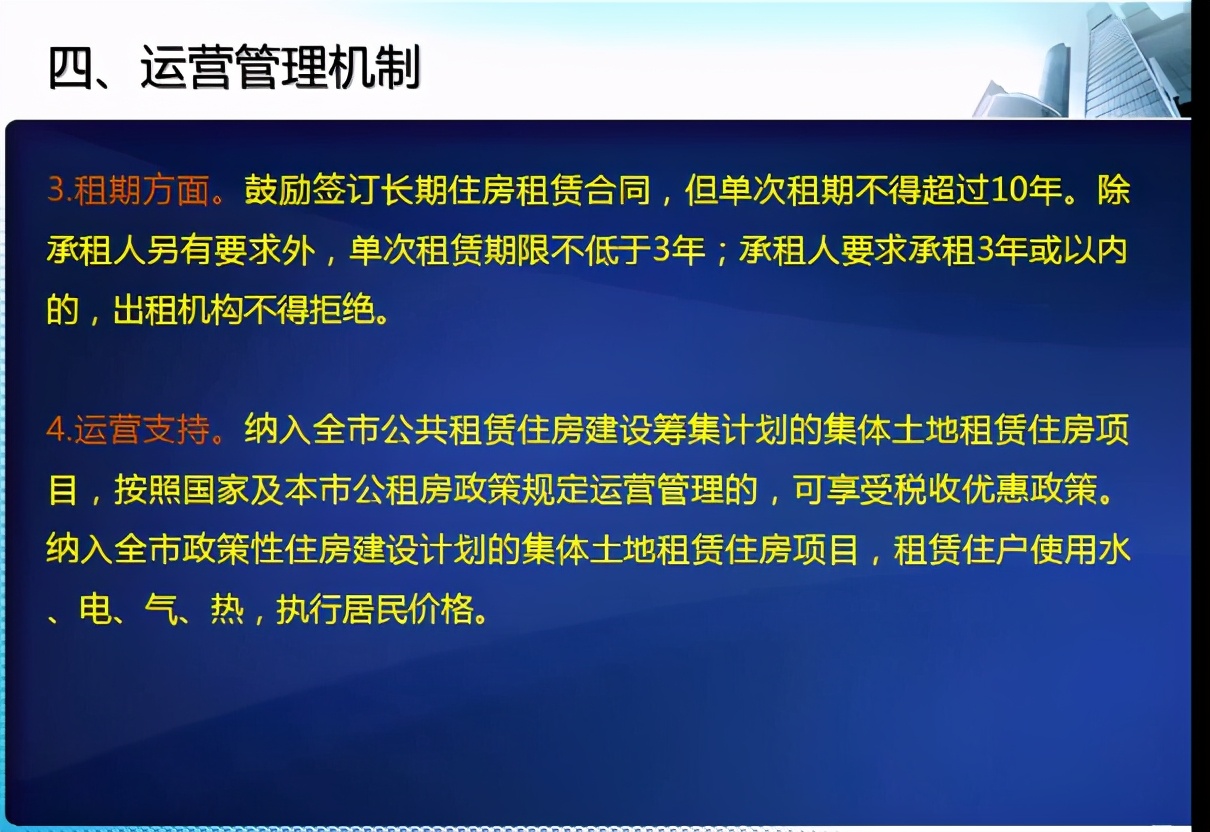 四、运营管理机制

3.租期方面。鼓励签订长期住房租赁合同，但单次租期不得超过10年。除承租人另有要求外，单次租赁期限不低于3年；承租人要求承租3年或以内的，出租机构不得拒绝。

4.运营支持。纳入全市公共租赁住房建设筹集计划的集体土地租赁住房项目，按照国家及本市公租房政策规定运营管理的，可享受税收优惠政策。纳入全市政策性住房建设计划的集体土地租赁住房项目，租赁住户使用水、电、气、热，执行居民价格。